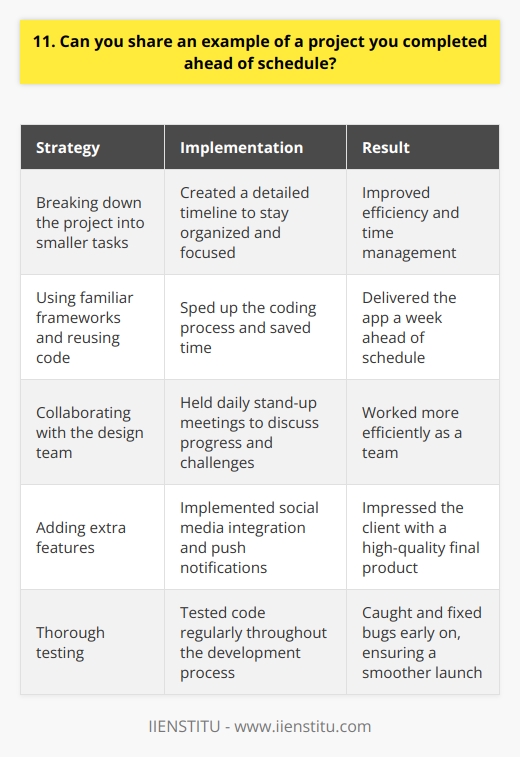 11. Can you share an example of a project you completed ahead of schedule?

| Strategy | Implementation | Result |
|---|---|---|
| Breaking down the project into smaller tasks | Created a detailed timeline to stay organized and focused | Improved efficiency and time management |
| Using familiar frameworks and reusing code | Sped up the coding process and saved time | Delivered the app a week ahead of schedule |
| Collaborating with the design team | Held daily stand-up meetings to discuss progress and challenges | Worked more efficiently as a team |
| Adding extra features | Implemented social media integration and push notifications | Impressed the client with a high-quality final product |
| Thorough testing | Tested code regularly throughout the development process | Caught and fixed bugs early on, ensuring a smoother launch |

IIENSTITU - www.iienstitu.com